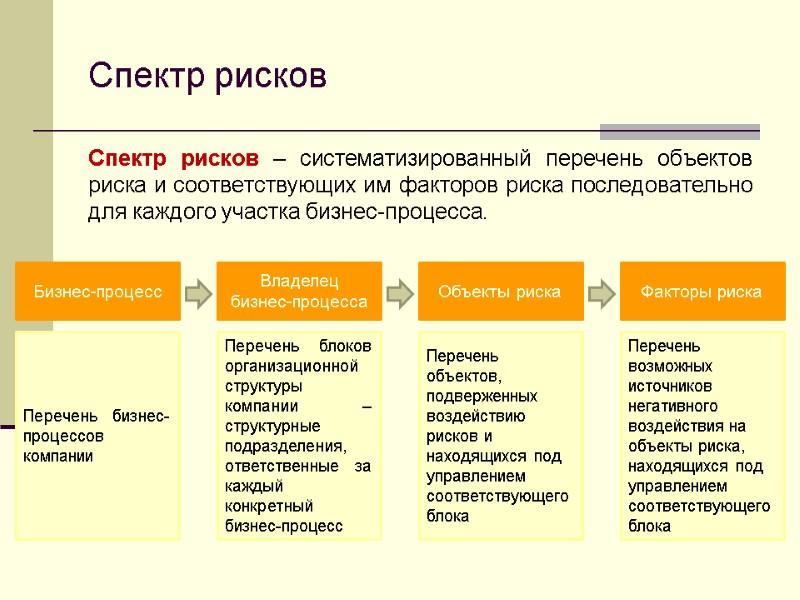 Спектр рисков

Спектр рисков – систематизированный перечень объектов риска и соответствующих им факторов риска последовательно для каждого участка бизнес-процесса.

Бизнес-процесс

Владелец бизнес-процесса

Объекты риска

Факторы риска

Перечень бизнес-процессов компании

Перечень блоков организационной структуры компании – структурные подразделения, ответственные за каждый конкретный бизнес-процесс

Перечень объектов, подверженных воздействию рисков и находящихся под управлением соответствующего блока

Перечень возможных источников негативного воздействия на объекты риска, находящихся под управлением соответствующего блока